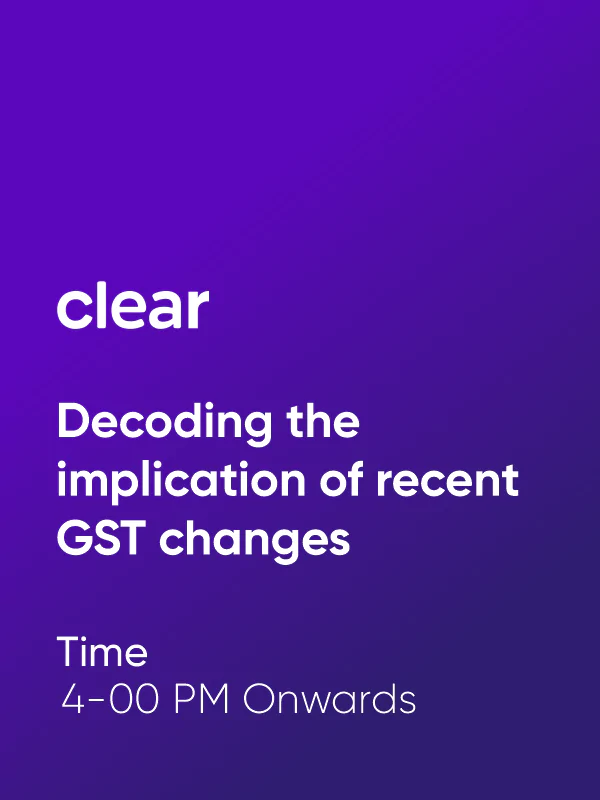 clear

Decoding the implication of recent GST changes

Time
4-00 PM Onwards